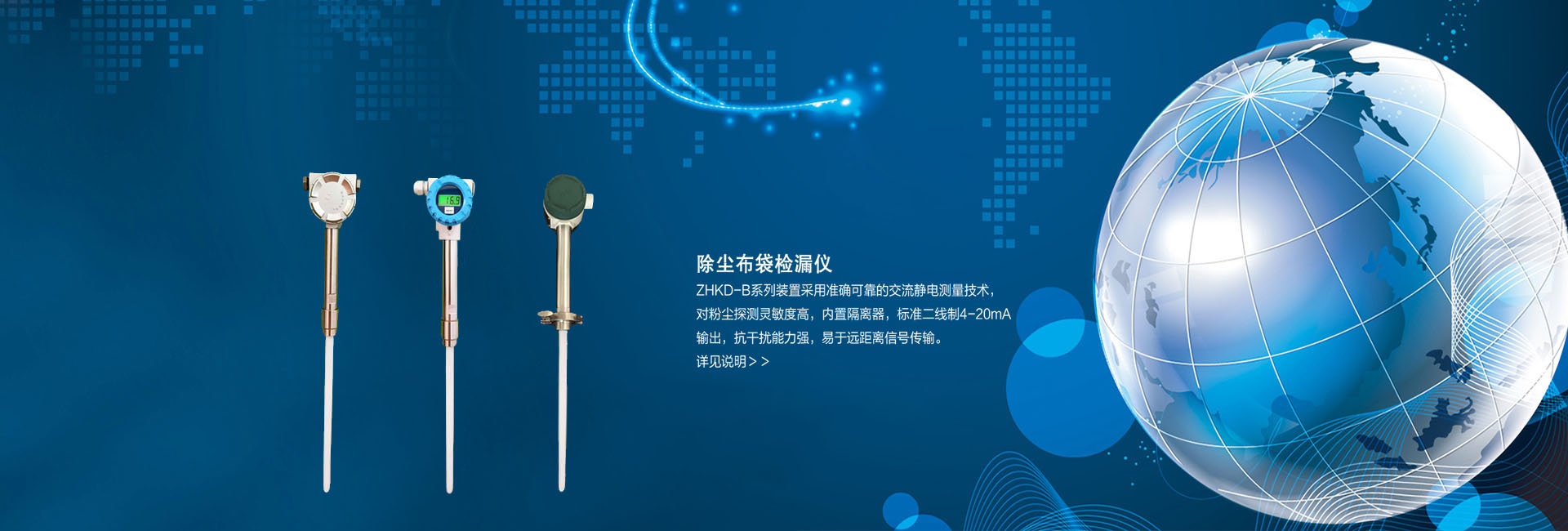 16.9

除尘布袋检漏仪

ZHKD-B系列装置采用准确可靠的交流静电测量技术，对粉尘探测灵敏度高，内置隔离器，标准二线制4-20mA输出，抗干扰能力强，易于远距离信号传输。

详见说明>>